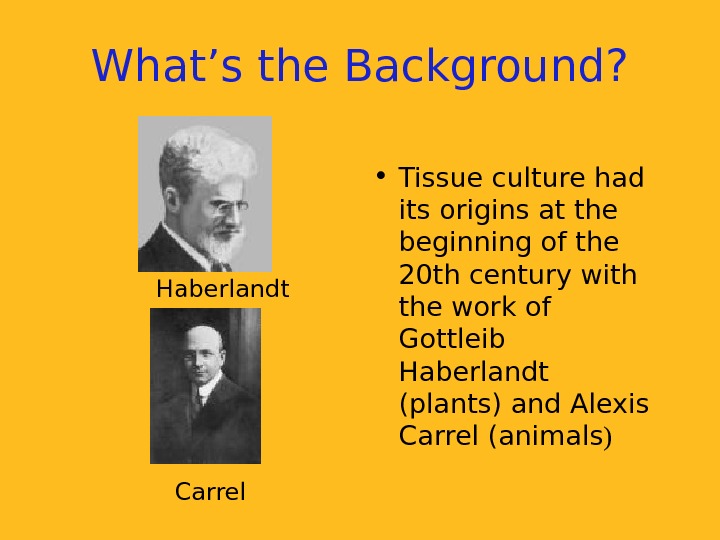 What’s the Background?

Haberlandt

Carrel

• Tissue culture had its origins at the beginning of the 20th century with the work of Gottleib Haberlandt (plants) and Alexis Carrel (animals)